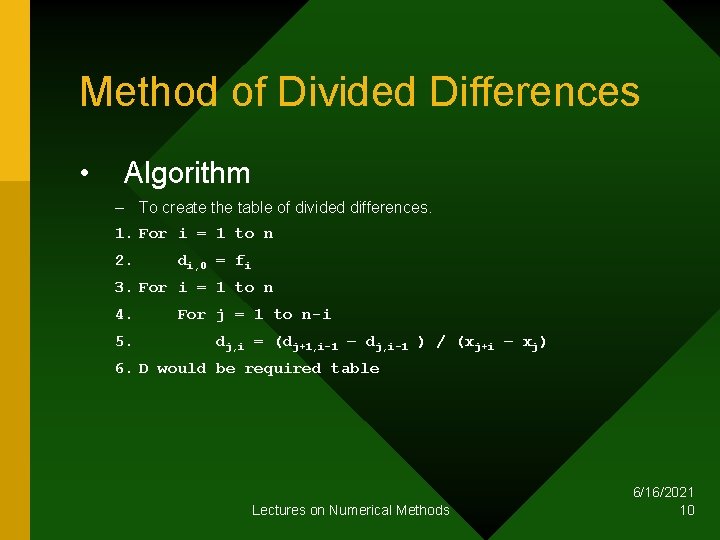 Method of Divided Differences

• Algorithm

– To create the table of divided differences.

1. For i = 1 to n
2. $d_{i,0} = f_i$
3. For i = 1 to n
4. For j = 1 to n-i
5. $d_{j,i} = (d_{j+1,i-1} - d_{j,i-1}) / (x_{j+i} - x_j)$
6. D would be required table

Lectures on Numerical Methods

6/16/2021
10